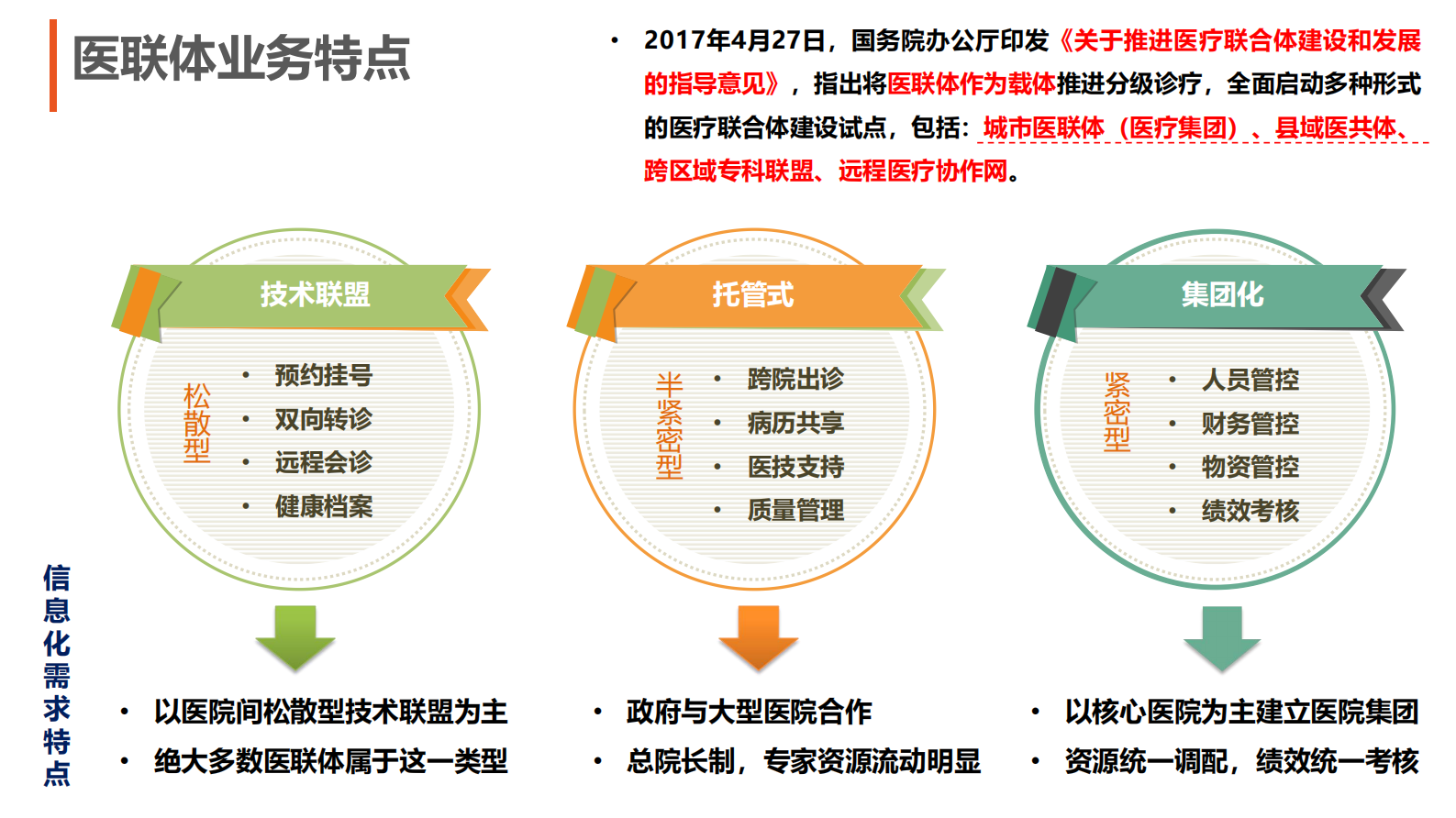 医联体业务特点

• 2017年4月27日，国务院办公厅印发《关于推进医疗联合体建设和发展的指导意见》，指出将医联体作为载体推进分级诊疗，全面启动多种形式的医疗联合体建设试点，包括：城市医联体（医疗集团）、县域医共体、跨区域专科联盟、远程医疗协作网。

技术联盟

松散型

• 预约挂号
• 双向转诊
• 远程会诊
• 健康档案

托管式

半紧密型

• 跨院出诊
• 病历共享
• 医技支持
• 质量管理

集团化

紧密型

• 人员管控
• 财务管控
• 物资管控
• 绩效考核

信息化需求特点

• 以医院间松散型技术联盟为主
• 绝大多数医联体属于这一类型

• 政府与大型医院合作
• 总院长制，专家资源流动明显

• 以核心医院为主建立医院集团
• 资源统一调配，绩效统一考核